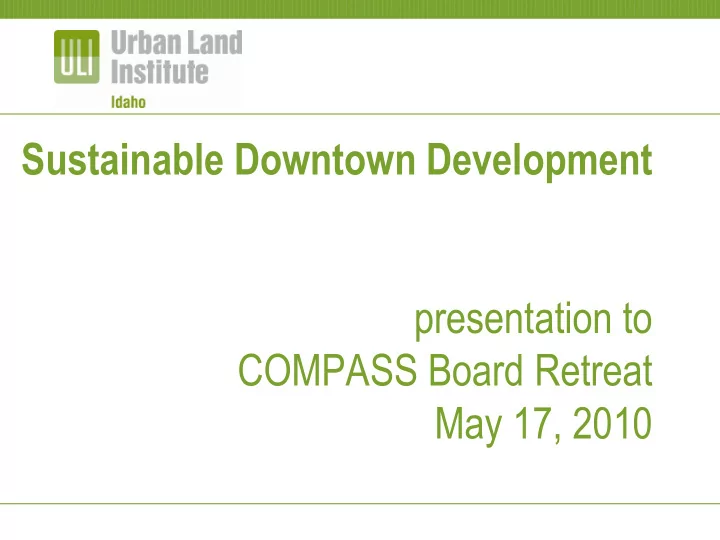 ULI Urban Land Institute
Idaho

Sustainable Downtown Development

presentation to
COMPASS Board Retreat
May 17, 2010